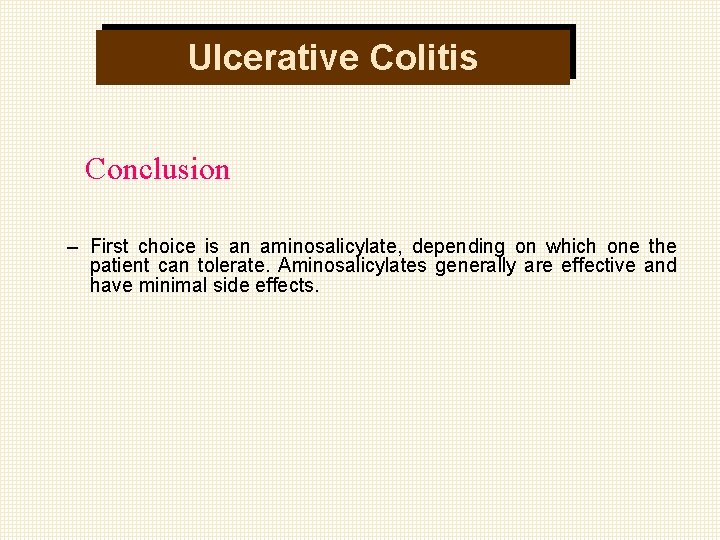 Ulcerative Colitis

Conclusion

– First choice is an aminosalicylate, depending on which one the patient can tolerate. Aminosalicylates generally are effective and have minimal side effects.